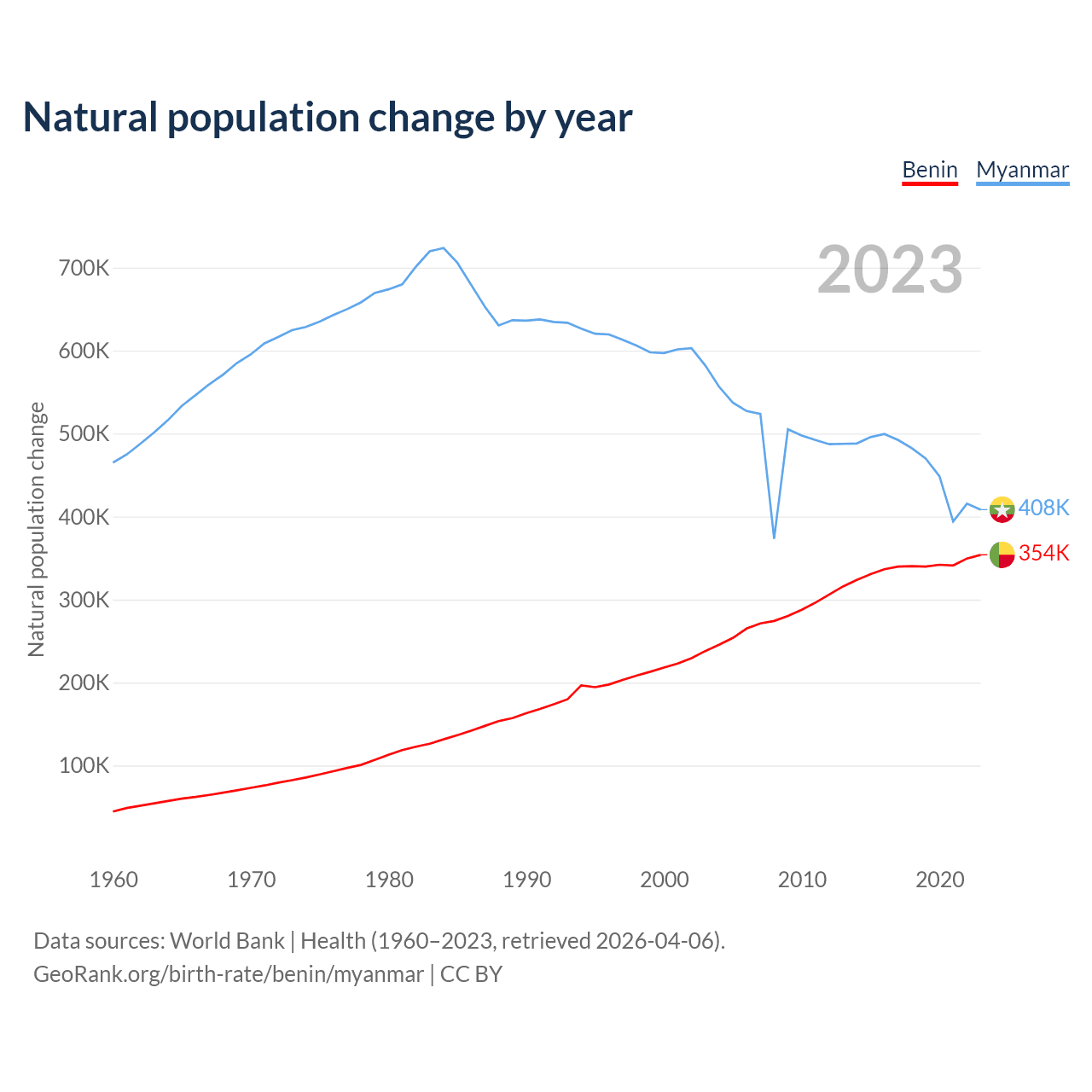 Natural population change by year

Benin Myanmar

2023

Natural population change

700K
600K
500K
400K
300K
200K
100K

408K
354K

1960 1970 1980 1990 2000 2010 2020

Data sources: World Bank | Health (1960–2023, retrieved 2026-04-06).
GeoRank.org/birth-rate/benin/myanmar | CC BY